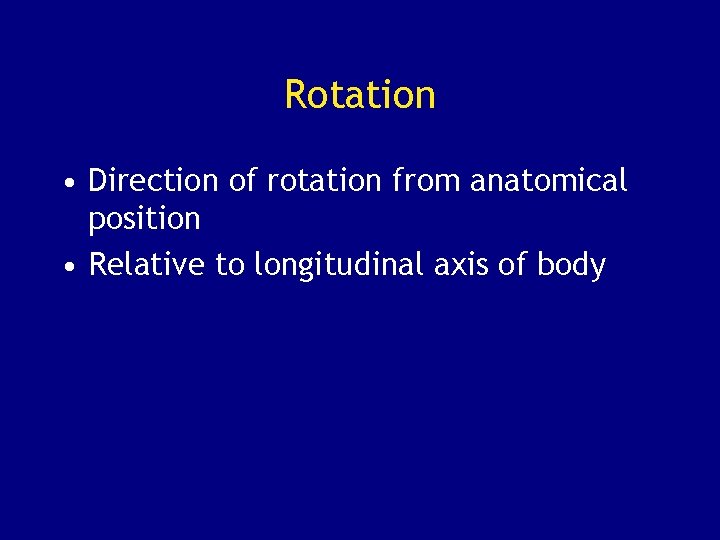 Rotation

• Direction of rotation from anatomical position
• Relative to longitudinal axis of body